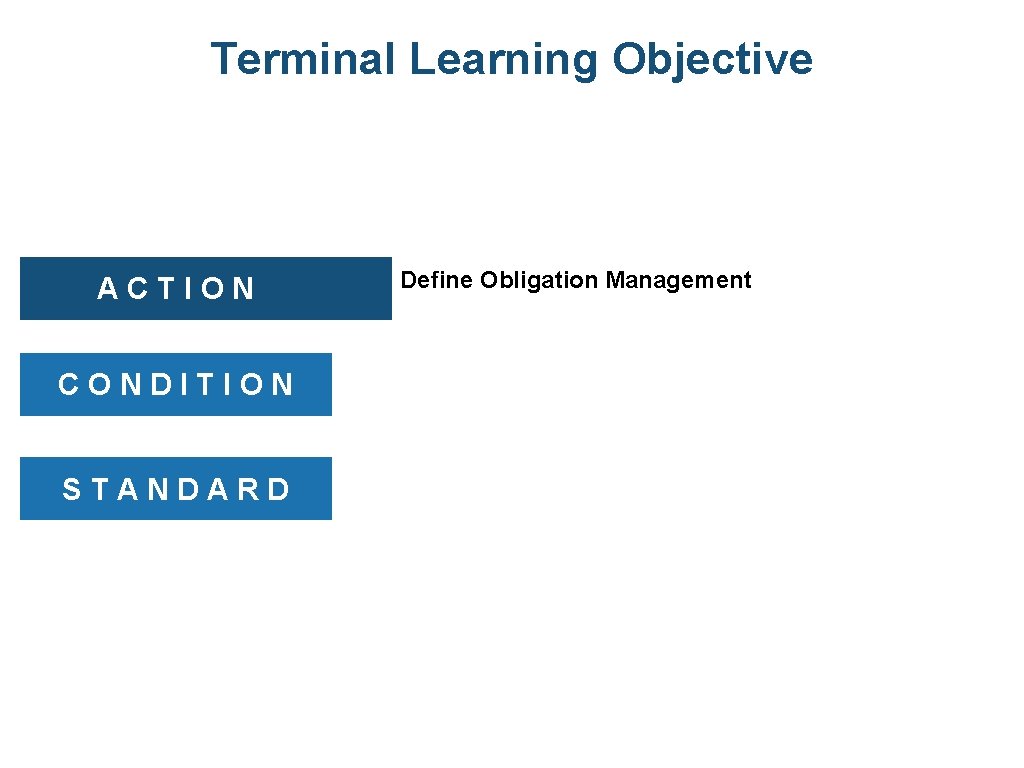 Terminal Learning Objective

ACTION

Define Obligation Management

CONDITION

STANDARD